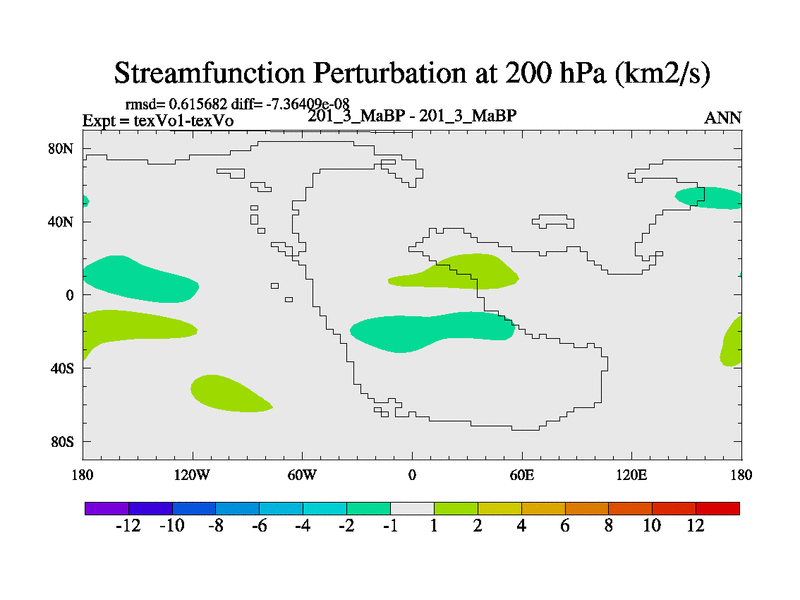 Streamfunction Perturbation at 200 hPa (km2/s)

rmsd= 0.615682 diff= -7.36409e-08
Expt = texVo1-texVo
201_3_MaBP - 201_3_MaBP
ANN

80N
40N
0
40S
80S

180
120W
60W
0
60E
120E
180

-12
-10
-8
-6
-4
-2
-1
1
2
4
6
8
10
12